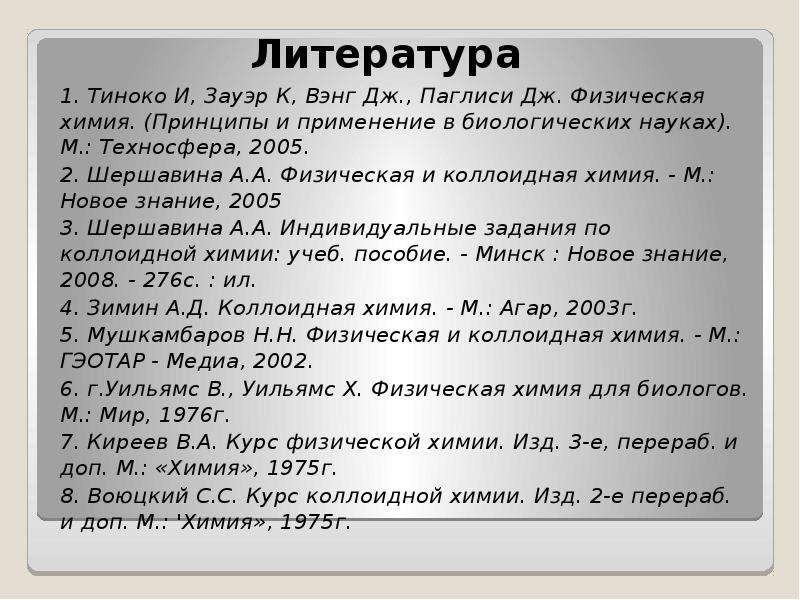 Литература

1. Тиноко И, Зауэр К, Вэнг Дж., Паглиси Дж. Физическая химия. (Принципы и применение в биологических науках). М.: Техносфера, 2005.

2. Шершавина А.А. Физическая и коллоидная химия. - М.: Новое знание, 2005

3. Шершавина А.А. Индивидуальные задания по коллоидной химии: учеб. пособие. - Минск : Новое знание, 2008. - 276с. : ил.

4. Зимин А.Д. Коллоидная химия. - М.: Агар, 2003г.

5. Мушкамбаров Н.Н. Физическая и коллоидная химия. - М.: ГЭОТАР - Медиа, 2002.

6. г.Уильямс В., Уильямс Х. Физическая химия для биологов. М.: Мир, 1976г.

7. Киреев В.А. Курс физической химии. Изд. 3-е, перераб. и доп. М.: «Химия», 1975г.

8. Воюцкий С.С. Курс коллоидной химии. Изд. 2-е перераб. и доп. М.: 'Химия», 1975г.